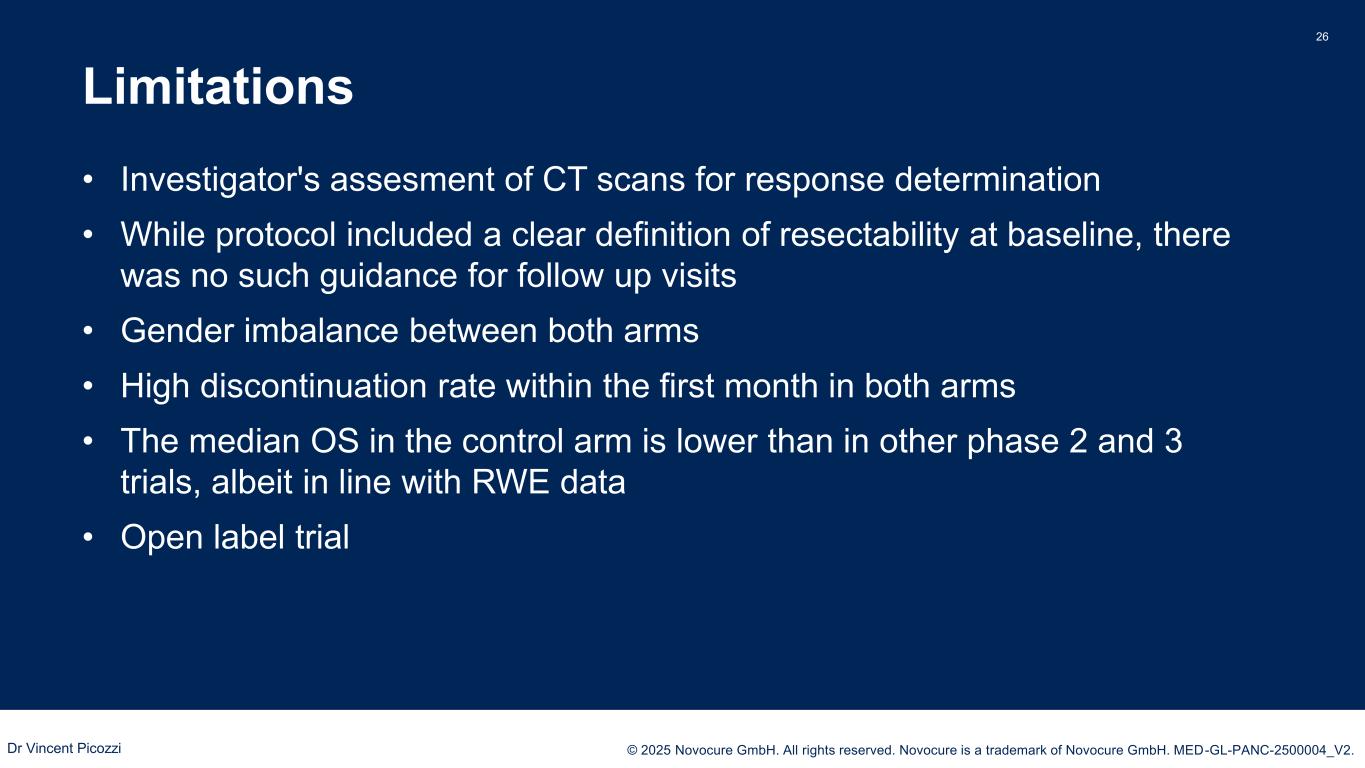 26

Limitations

• Investigator's assesment of CT scans for response determination
• While protocol included a clear definition of resectability at baseline, there was no such guidance for follow up visits
• Gender imbalance between both arms
• High discontinuation rate within the first month in both arms
• The median OS in the control arm is lower than in other phase 2 and 3 trials, albeit in line with RWE data
• Open label trial

Dr Vincent Picozzi

© 2025 Novocure GmbH. All rights reserved. Novocure is a trademark of Novocure GmbH. MED-GL-PANC-2500004_V2.